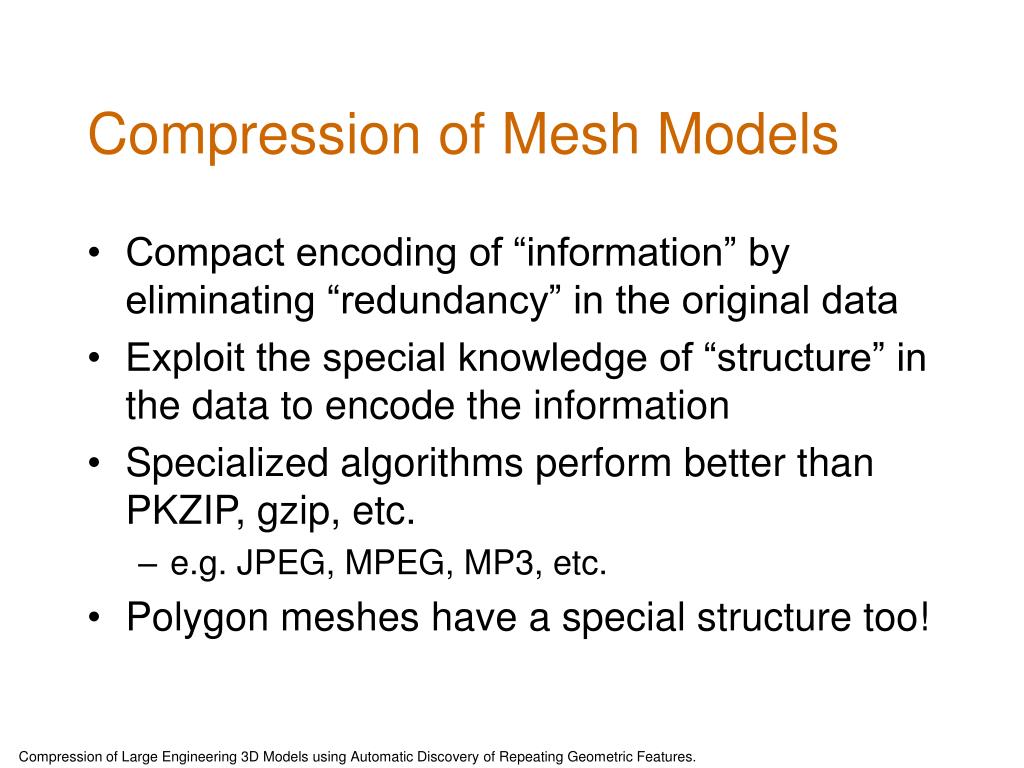 Compression of Mesh Models

• Compact encoding of “information” by eliminating “redundancy” in the original data
• Exploit the special knowledge of “structure” in the data to encode the information
• Specialized algorithms perform better than PKZIP, gzip, etc.
  – e.g. JPEG, MPEG, MP3, etc.
• Polygon meshes have a special structure too!

Compression of Large Engineering 3D Models using Automatic Discovery of Repeating Geometric Features.